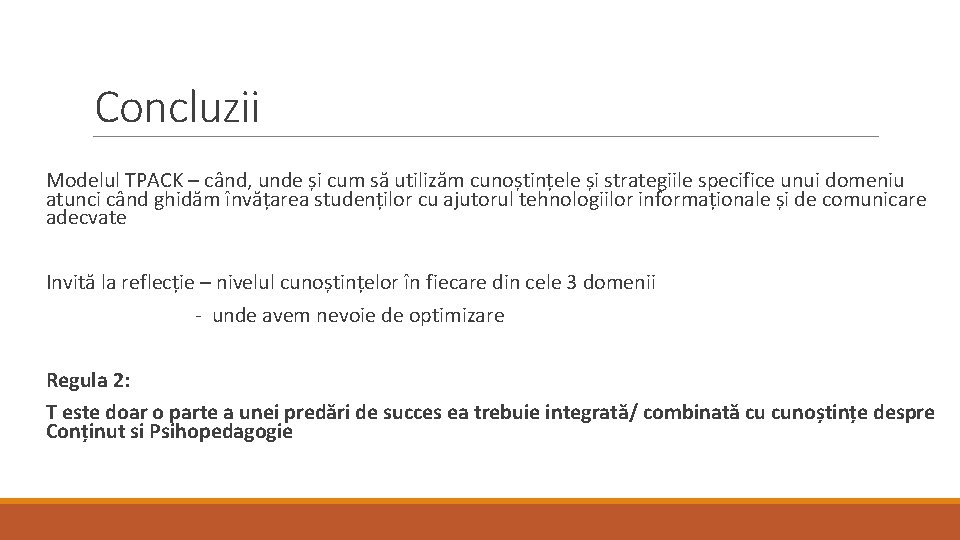 Concluzii

Modelul TPACK – când, unde și cum să utilizăm cunoștințele și strategiile specifice unui domeniu atunci când ghidăm învățarea studenților cu ajutorul tehnologiilor informaționale și de comunicare adecvate

Invită la reflecție – nivelul cunoștințelor în fiecare din cele 3 domenii

- unde avem nevoie de optimizare

Regula 2:

T este doar o parte a unei predări de succes ea trebuie integrată/ combinată cu cunoștințe despre Conținut si Psihopedagogie